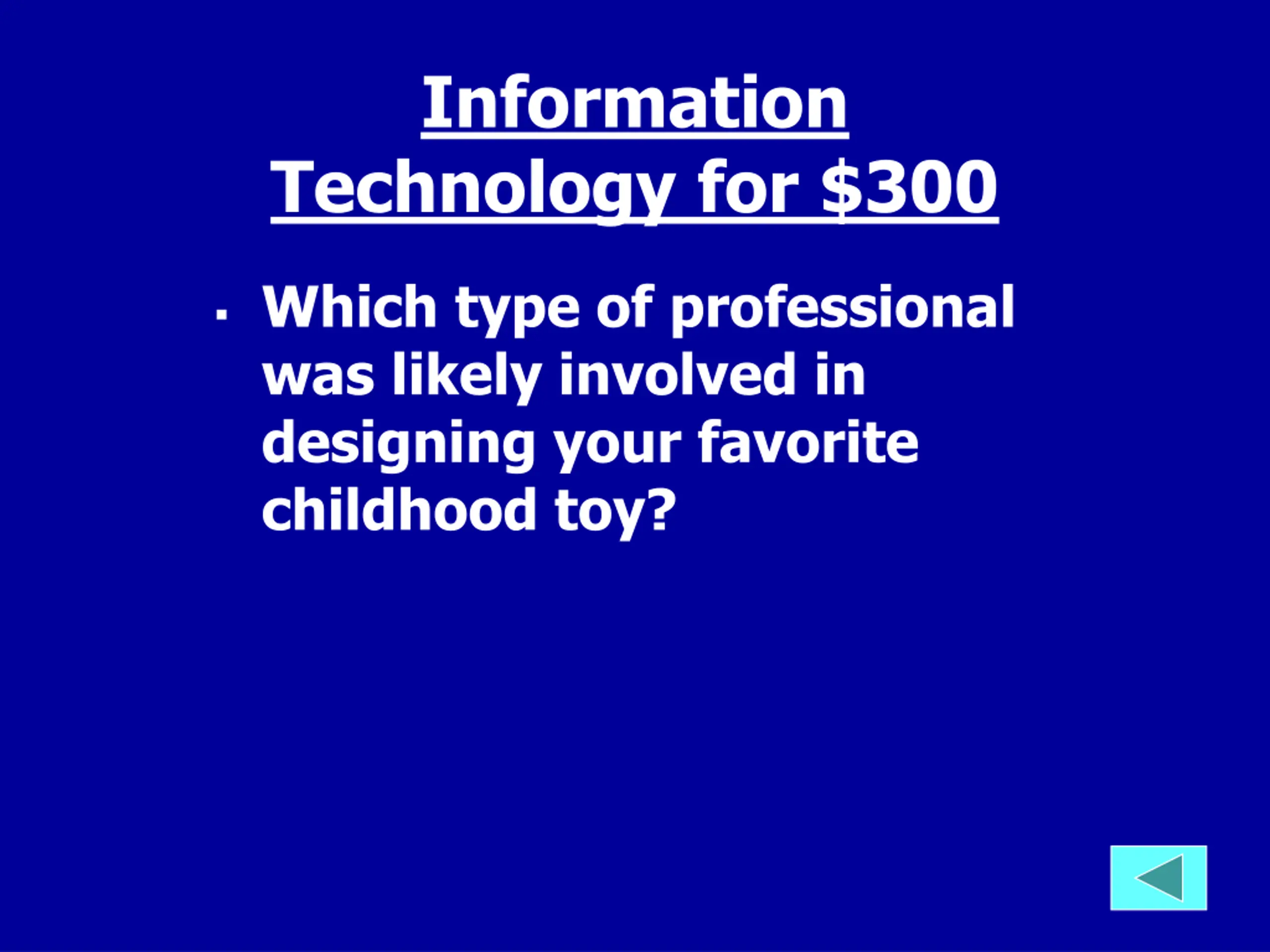 Information Technology for \$300

▪ Which type of professional was likely involved in designing your favorite childhood toy?